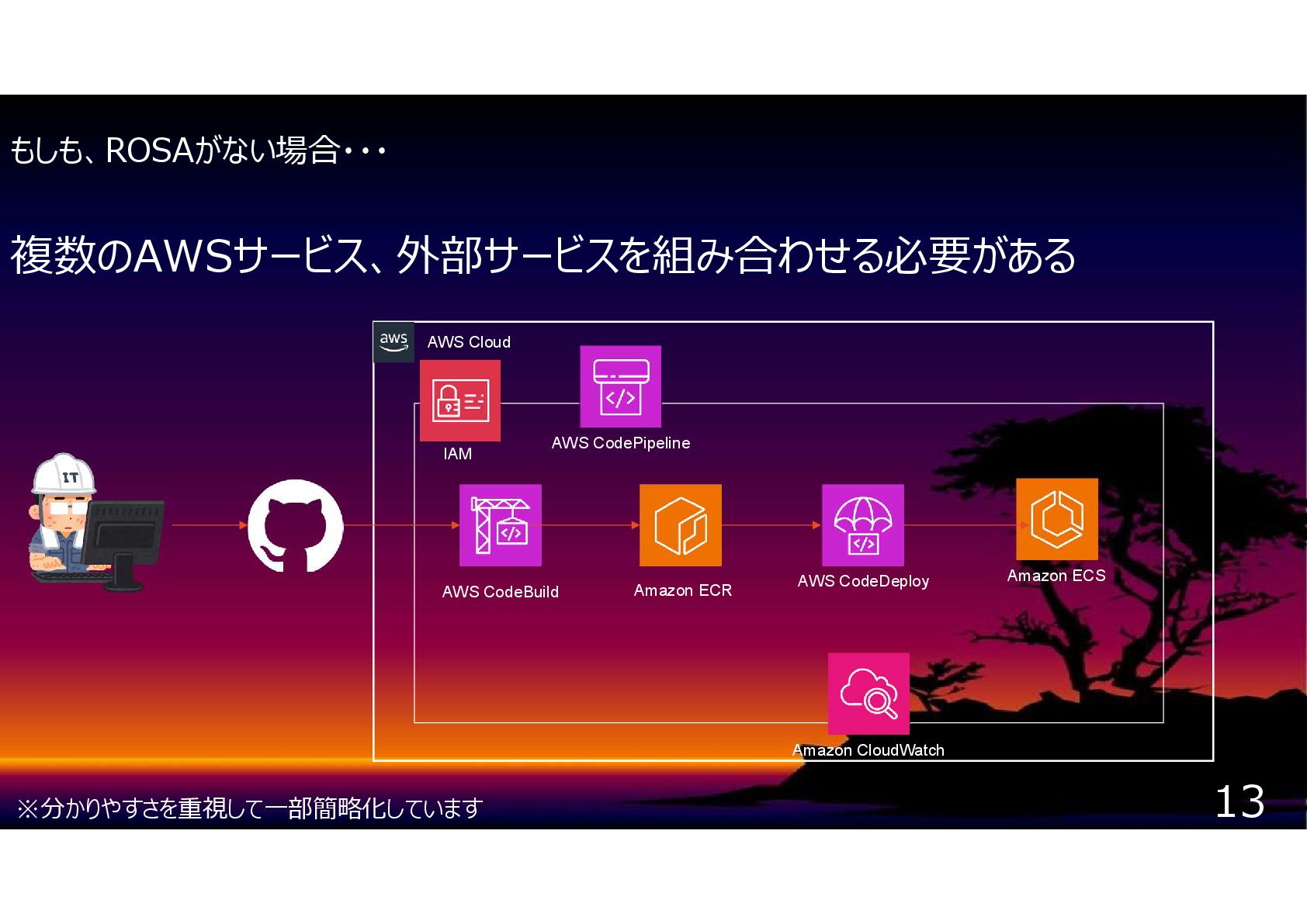 もしも、ROSAがない場合・・・

複数のAWSサービス、外部サービスを組み合わせる必要がある

aws

AWS Cloud

IAM

AWS CodePipeline

IT

AWS CodeBuild

Amazon ECR

AWS CodeDeploy

Amazon ECS

Amazon CloudWatch

※分かりやすさを重視して一部簡略化しています

13